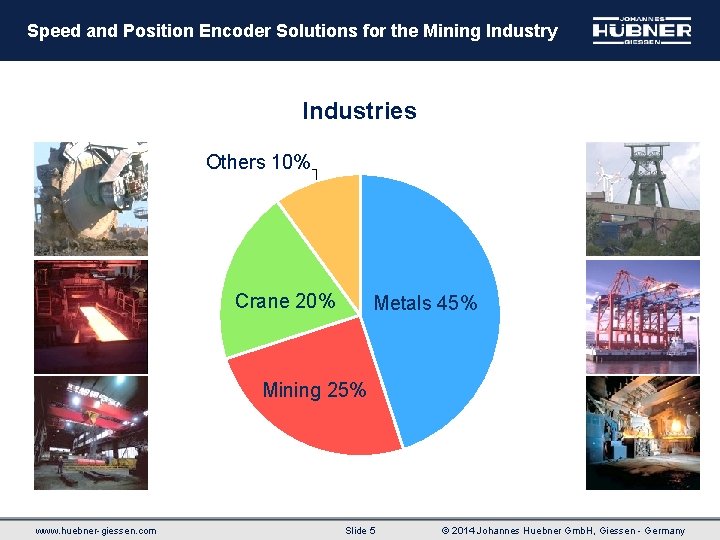 Speed and Position Encoder Solutions for the Mining Industry

JOHANNES HÜBNER GIESSEN

Industries

Others 10%

Crane 20%

Metals 45%

Mining 25%

www.huebner-giessen.com

Slide 5

© 2014 Johannes Huebner GmbH, Giessen - Germany